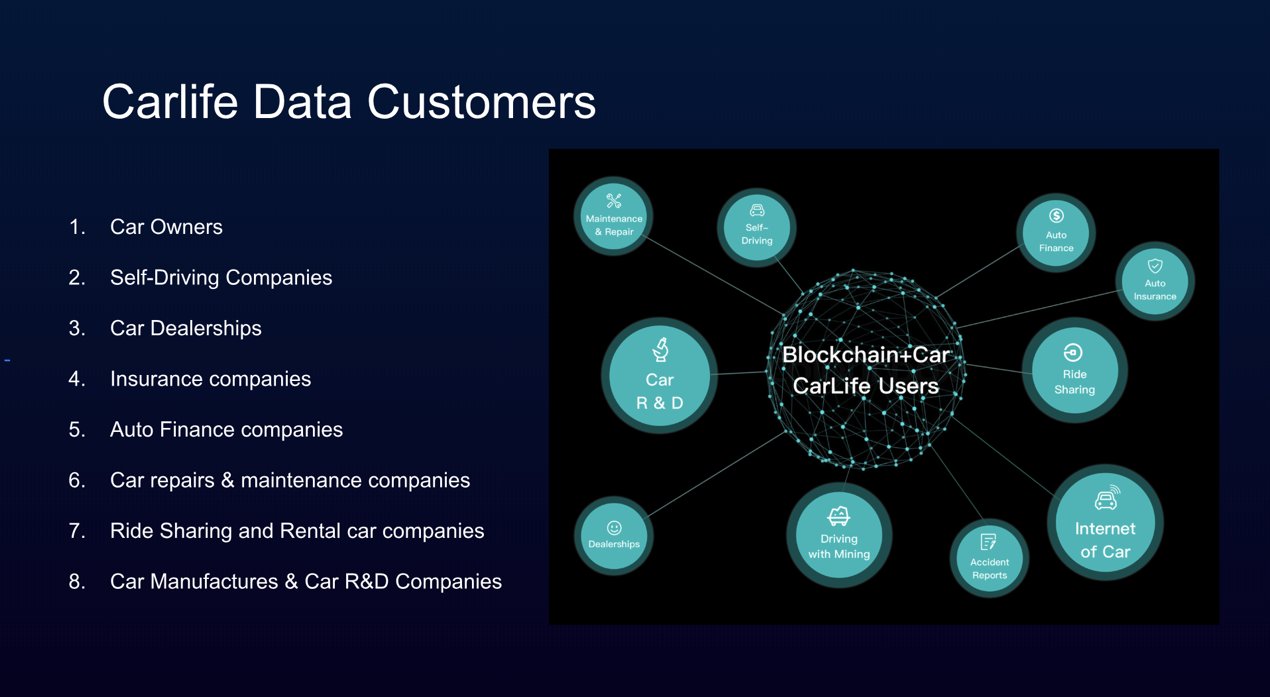 Carlife Data Customers

1. Car Owners
2. Self-Driving Companies
3. Car Dealerships
4. Insurance companies
5. Auto Finance companies
6. Car repairs & maintenance companies
7. Ride Sharing and Rental car companies
8. Car Manufactures & Car R&D Companies

Maintenance & Repair

Self-Driving

Auto Finance

Auto Insurance

Car R & D

Blockchain+Car CarLife Users

Ride Sharing

Dealerships

Driving with Mining

Accident Reports

Internet of Car